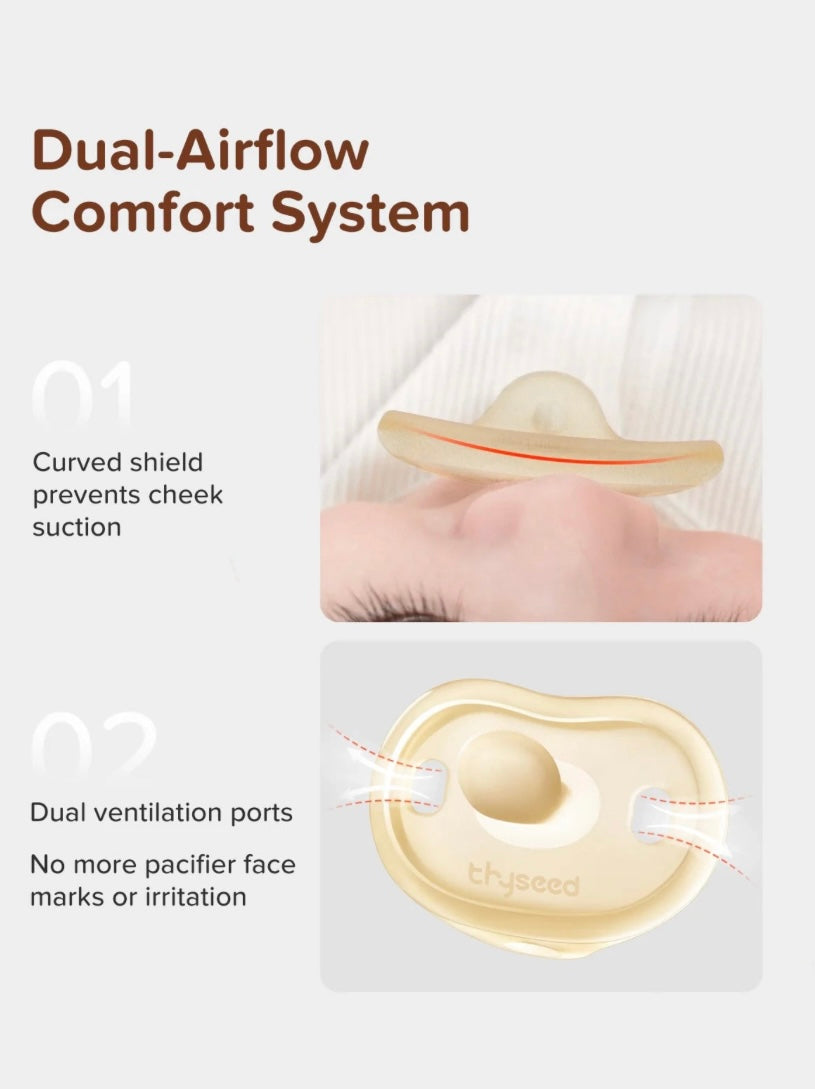 Dual-Airflow Comfort System

01

Curved shield prevents cheek suction

02

Dual ventilation ports

No more pacifier face marks or irritation

thyseed